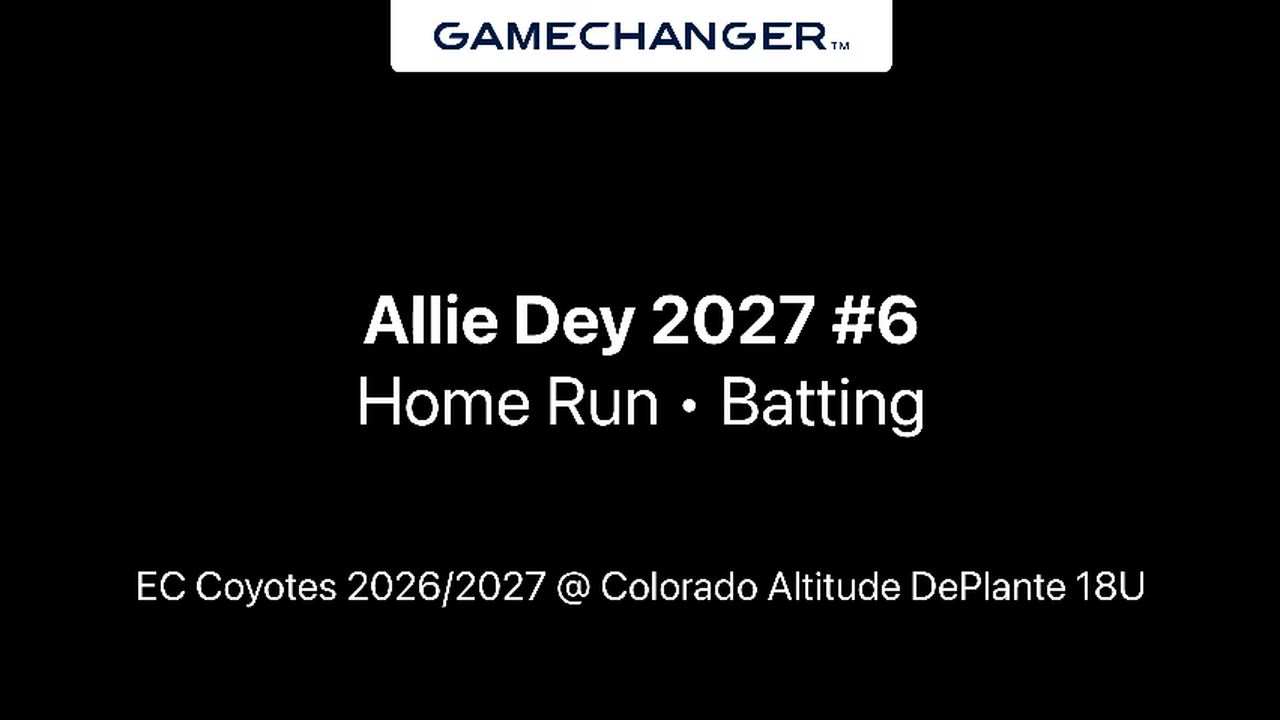 GAMECHANGER™

Allie Dey 2027 #6
Home Run • Batting

EC Coyotes 2026/2027 @ Colorado Altitude DePlante 18U